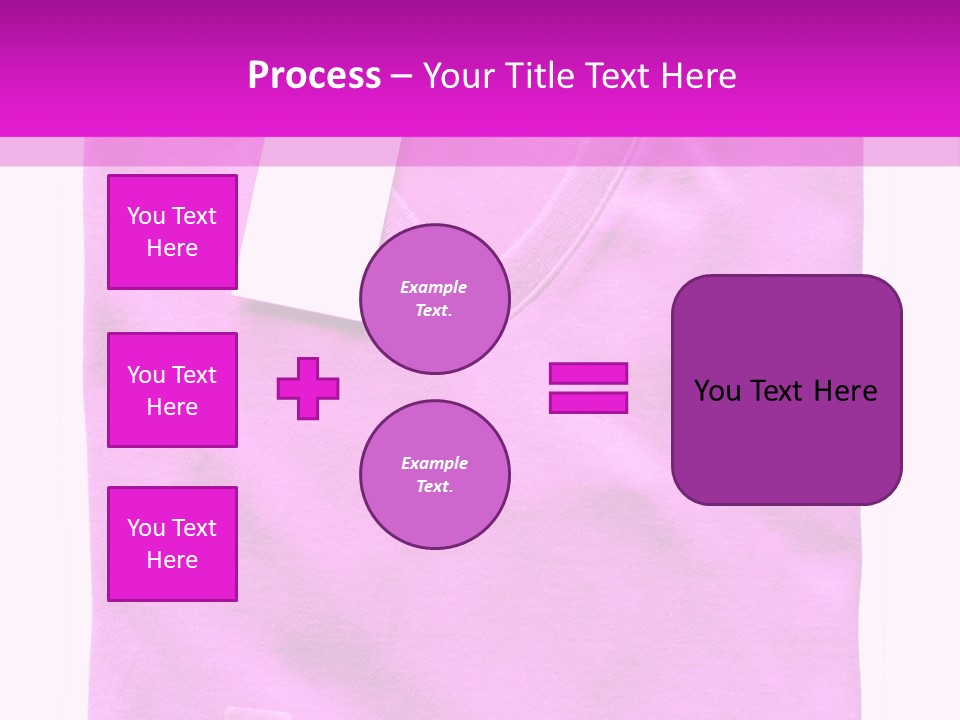 Process – Your Title Text Here

You Text Here

You Text Here

You Text Here

Example Text.

Example Text.

You Text Here